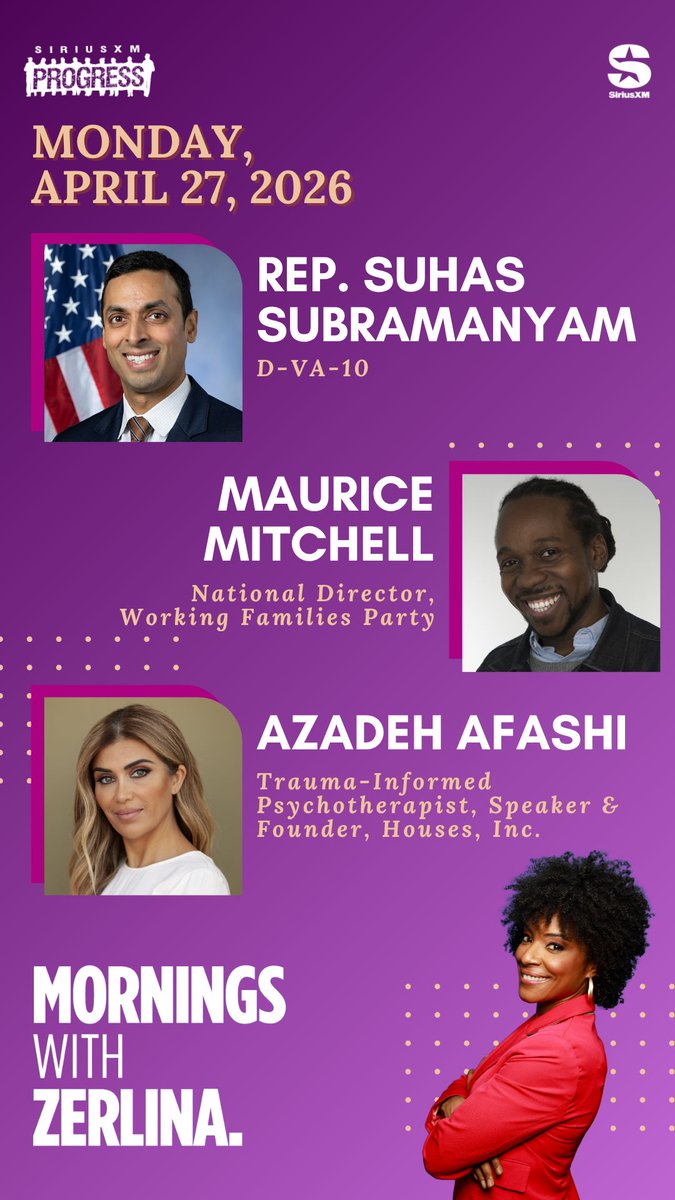 SIRIUSXM PROGRESS

SiriusXM

MONDAY, APRIL 27, 2026

REP. SUHAS SUBRAMANYAM
D-VA-10

MAURICE MITCHELL
National Director, Working Families Party

AZADEH AFASHI
Trauma-Informed Psychotherapist, Speaker & Founder, Houses, Inc.

MORNINGS WITH ZERLINA.